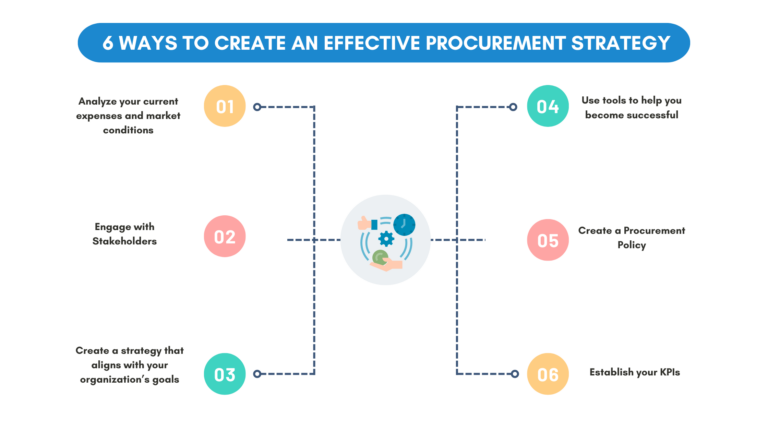 6 WAYS TO CREATE AN EFFECTIVE PROCUREMENT STRATEGY

Analyze your current expenses and market conditions

01

Engage with Stakeholders

02

Create a strategy that aligns with your organization's goals

03

04

Use tools to help you become successful

05

Create a Procurement Policy

06

Establish your KPIs